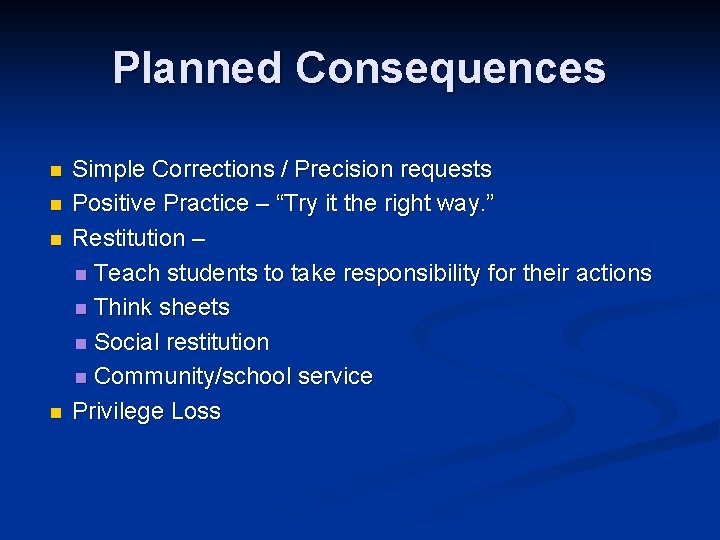 Planned Consequences

- Simple Corrections / Precision requests
- Positive Practice – “Try it the right way.”
- Restitution –
  - Teach students to take responsibility for their actions
  - Think sheets
  - Social restitution
  - Community/school service
- Privilege Loss